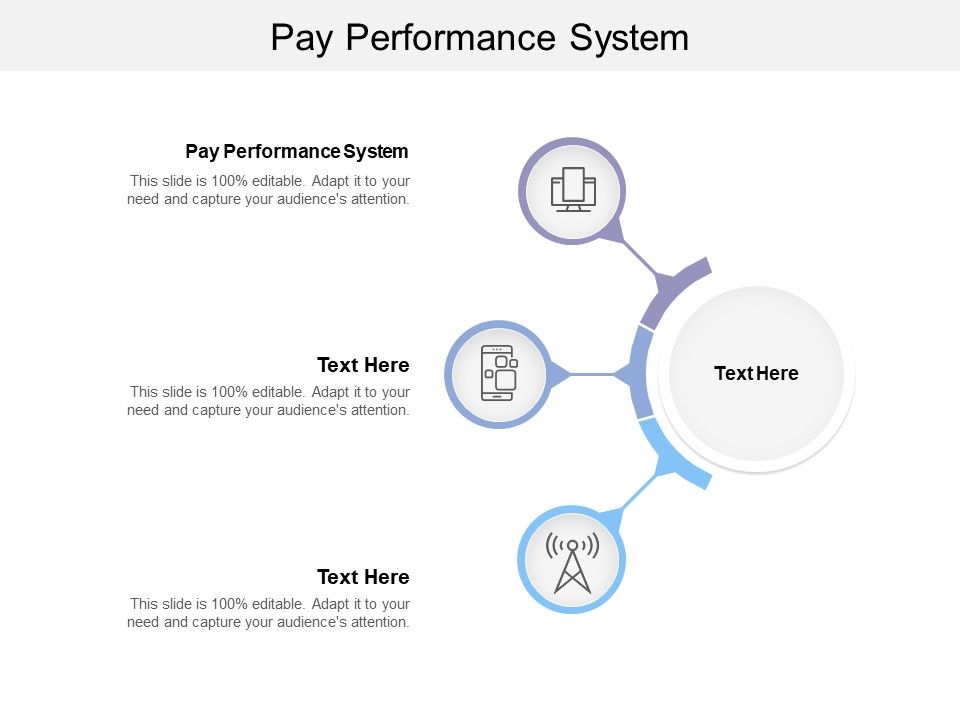 Pay Performance System

Pay Performance System

This slide is 100% editable. Adapt it to your need and capture your audience's attention.

Text Here

This slide is 100% editable. Adapt it to your need and capture your audience's attention.

Text Here

This slide is 100% editable. Adapt it to your need and capture your audience's attention.

Text Here